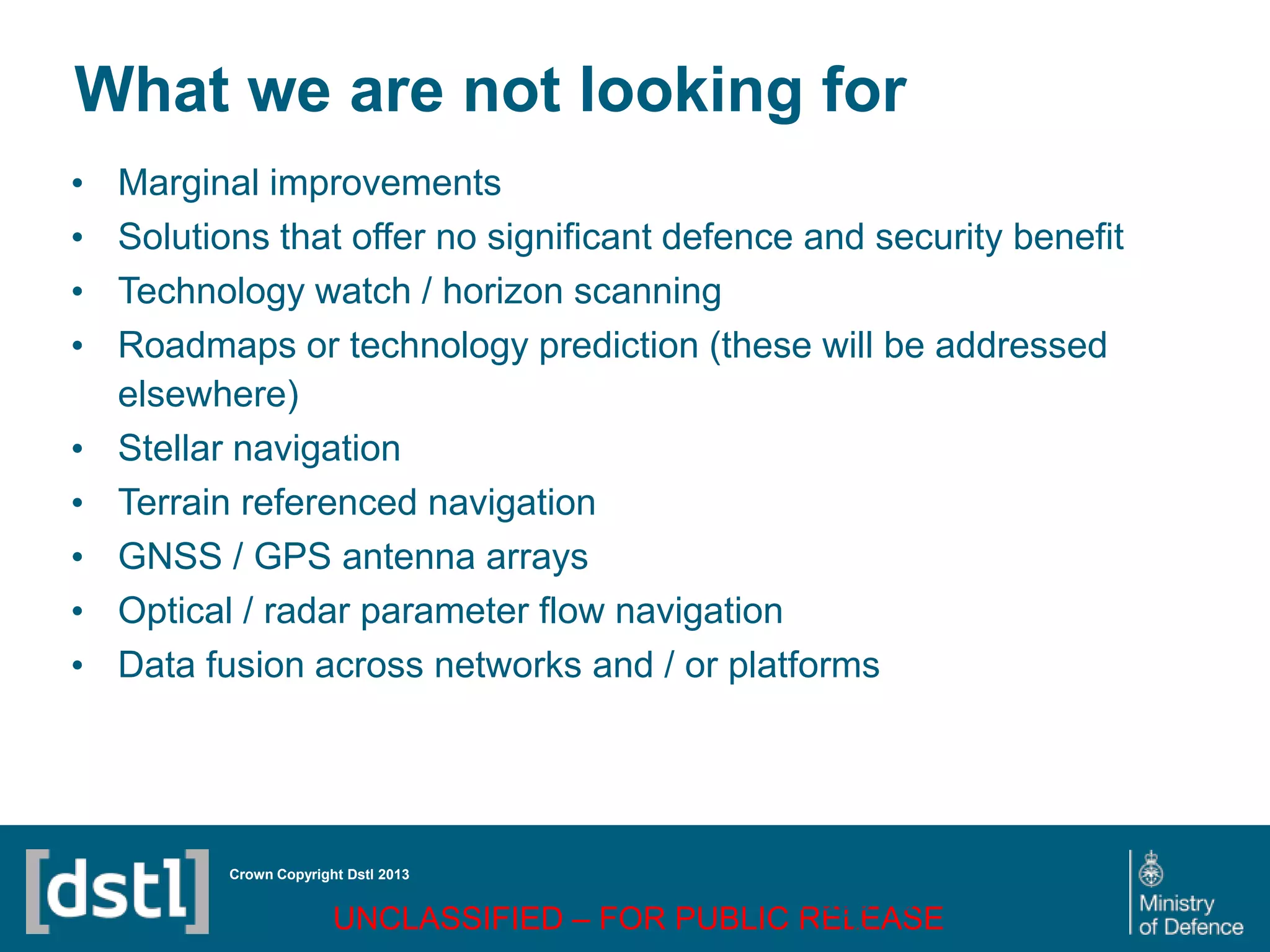 What we are not looking for

• Marginal improvements
• Solutions that offer no significant defence and security benefit
• Technology watch / horizon scanning
• Roadmaps or technology prediction (these will be addressed elsewhere)
• Stellar navigation
• Terrain referenced navigation
• GNSS / GPS antenna arrays
• Optical / radar parameter flow navigation
• Data fusion across networks and / or platforms

[dstl]

Crown Copyright Dstl 2013

UNCLASSIFIED – FOR PUBLIC RELEASE

Ministry of Defence